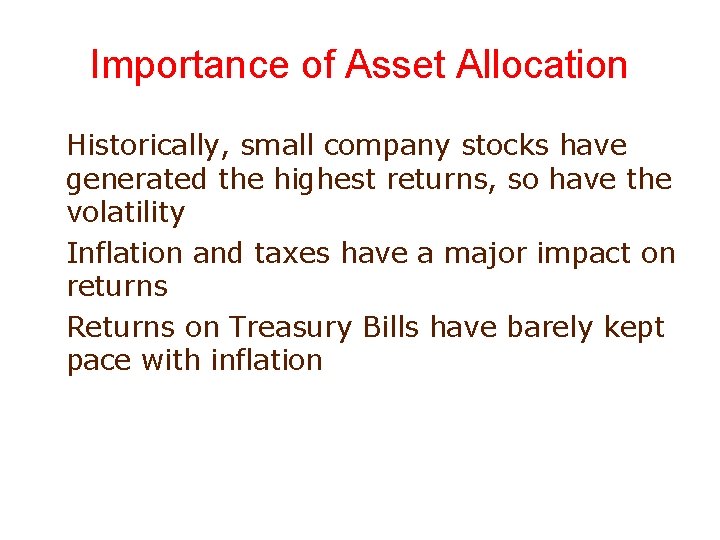 Importance of Asset Allocation

Historically, small company stocks have generated the highest returns, so have the volatility

Inflation and taxes have a major impact on returns

Returns on Treasury Bills have barely kept pace with inflation